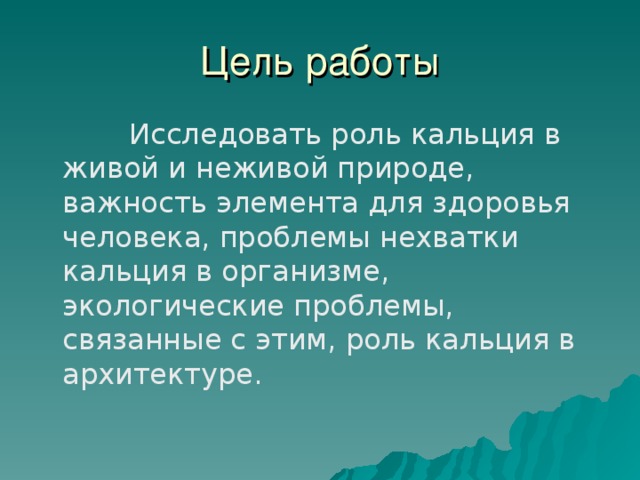 Цель работы

Исследовать роль кальция в живой и неживой природе, важность элемента для здоровья человека, проблемы нехватки кальция в организме, экологические проблемы, связанные с этим, роль кальция в архитектуре.